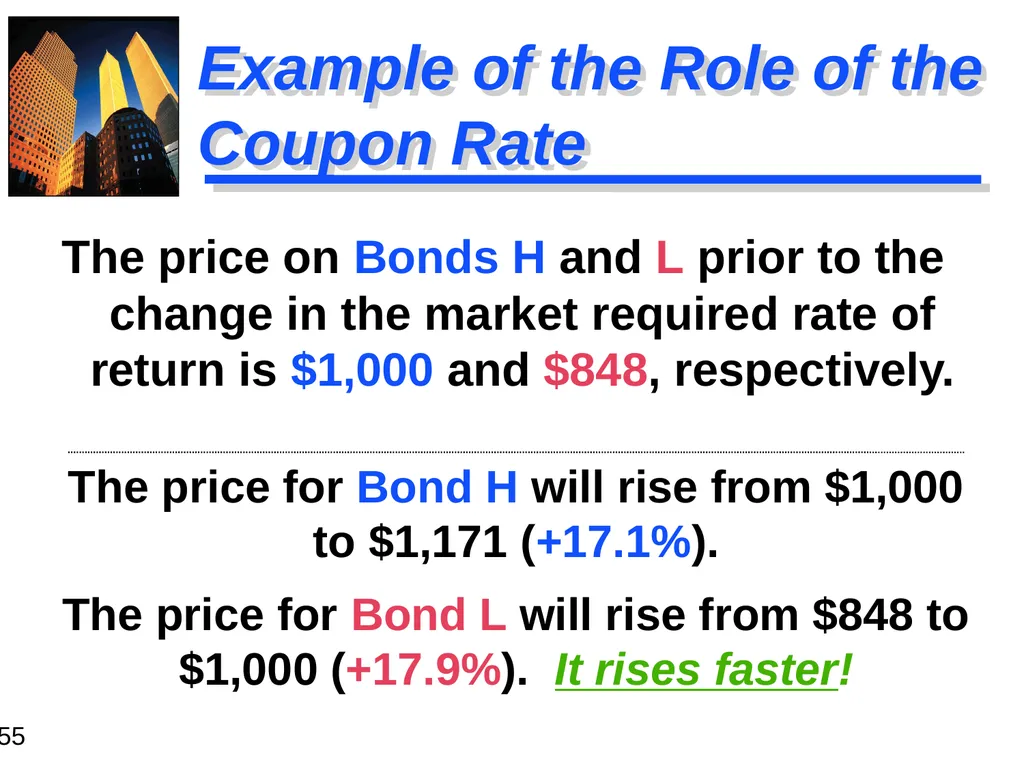 Example of the Role of the Coupon Rate

The price on Bonds H and L prior to the change in the market required rate of return is \$1,000 and \$848, respectively.

The price for Bond H will rise from \$1,000 to \$1,171 (+17.1%).

The price for Bond L will rise from \$848 to \$1,000 (+17.9%). It rises faster!

55